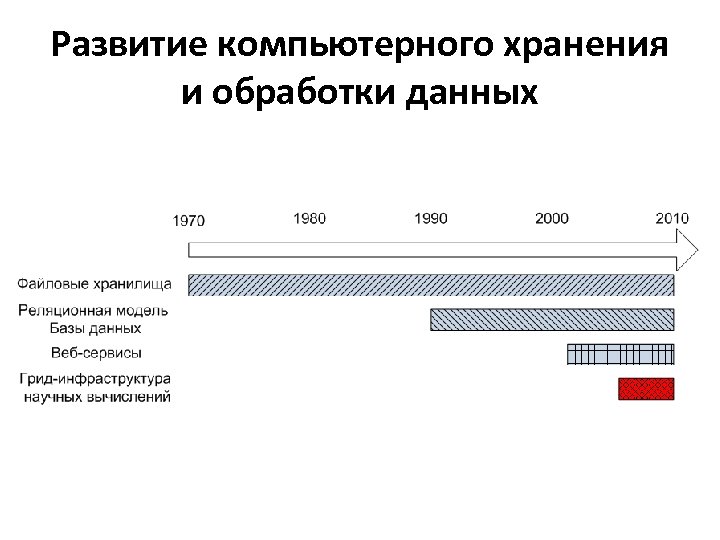 Развитие компьютерного хранения и обработки данных

1970
1980
1990
2000
2010

Файловые хранилища
Реляционная модель Базы данных
Веб-сервисы
Грид-инфраструктура научных вычислений